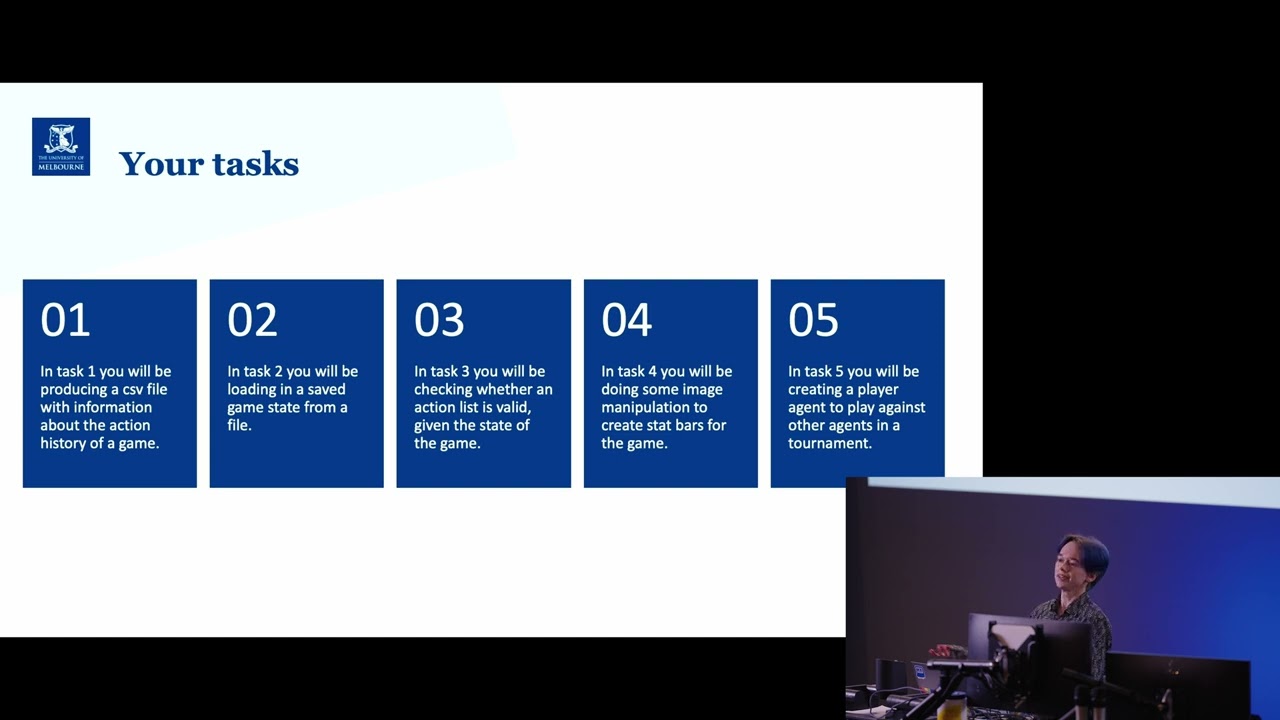 THE UNIVERSITY OF MELBOURNE

Your tasks

01

In task 1 you will be producing a csv file with information about the action history of a game.

02

In task 2 you will be loading in a saved game state from a file.

03

In task 3 you will be checking whether an action list is valid, given the state of the game.

04

In task 4 you will be doing some image manipulation to create stat bars for the game.

05

In task 5 you will be creating a player agent to play against other agents in a tournament.